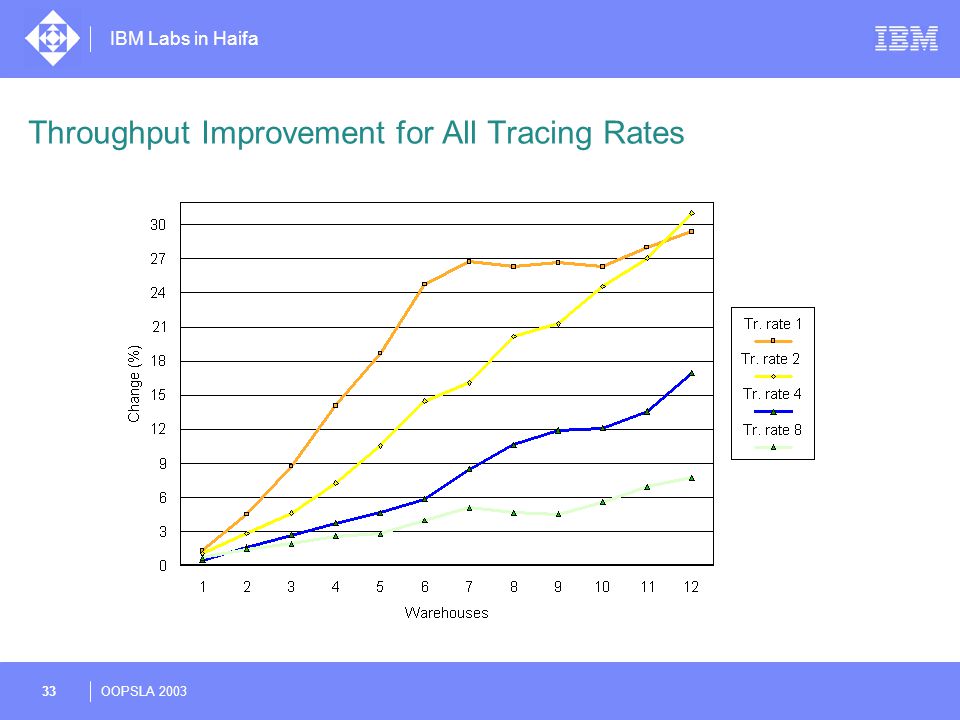 IBM Labs in Haifa

IBM

Throughput Improvement for All Tracing Rates

30
27
24
21
18
15
12
9
6
3
0

Change (%)

1 2 3 4 5 6 7 8 9 10 11 12

Warehouses

Tr. rate 1
Tr. rate 2
Tr. rate 4
Tr. rate 8

33

OOPSLA 2003